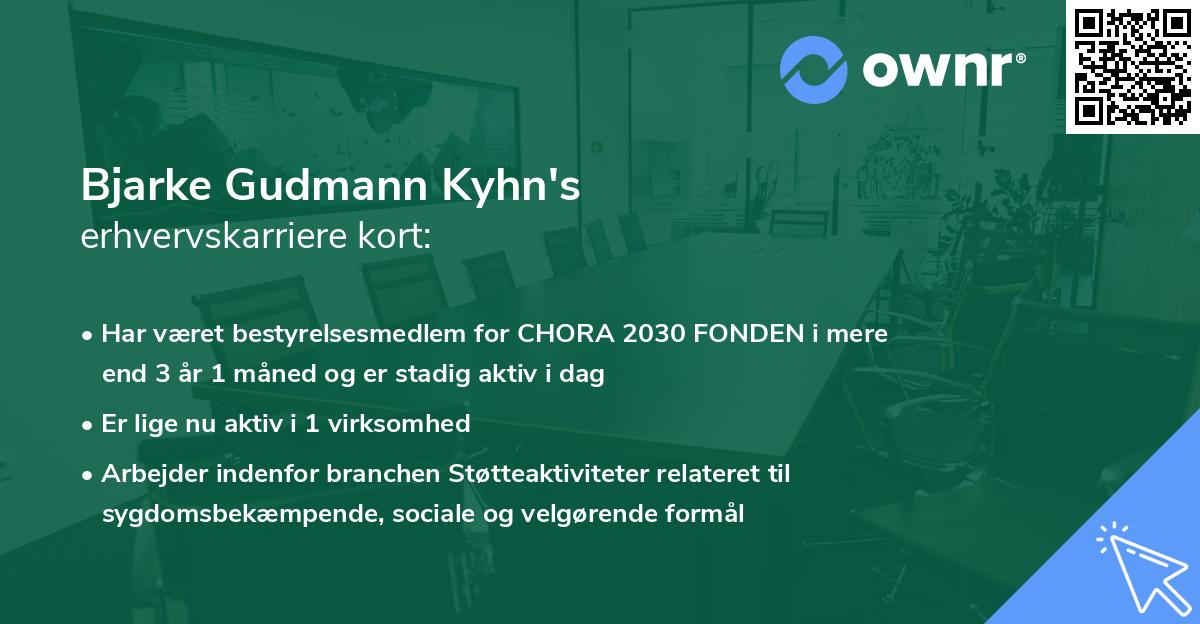 ownr®

Bjarke Gudmann Kyhn's
erhvervskarriere kort:

• Har været bestyrelsesmedlem for CHORA 2030 FONDEN i mere end 3 år 1 måned og er stadig aktiv i dag

• Er lige nu aktiv i 1 virksomhed

• Arbejder indenfor branchen Støtteaktiviteter relateret til sygdomsbekæmpende, sociale og velgørende formål